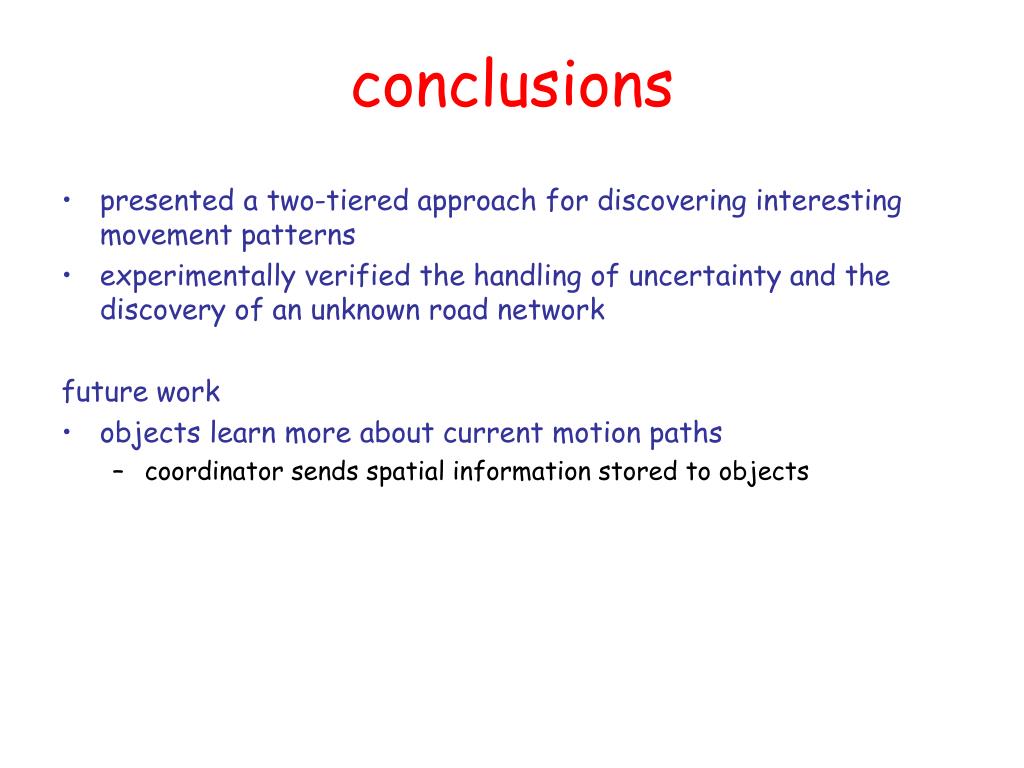 conclusions

• presented a two-tiered approach for discovering interesting movement patterns
• experimentally verified the handling of uncertainty and the discovery of an unknown road network

future work
• objects learn more about current motion paths
– coordinator sends spatial information stored to objects